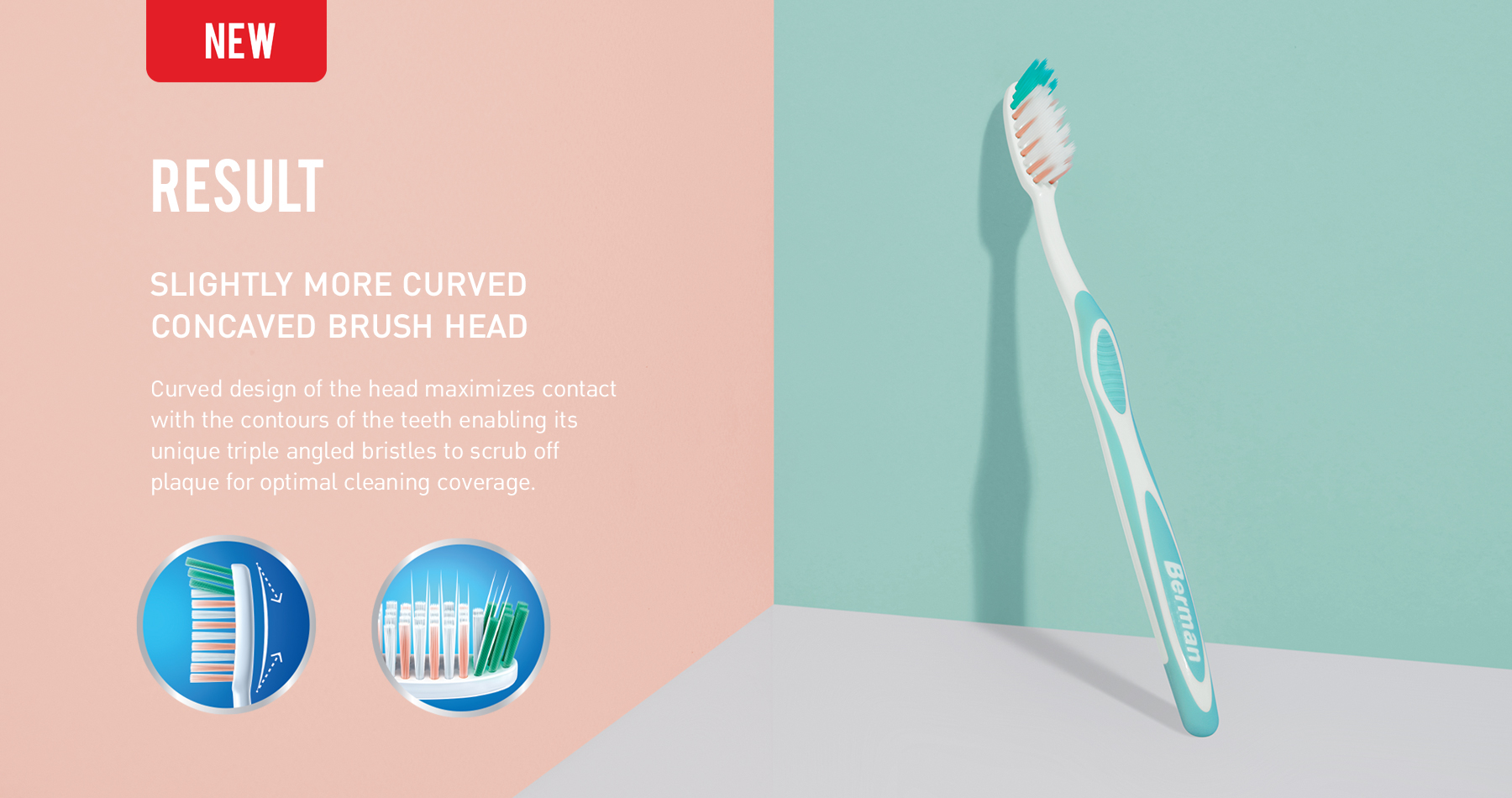 NEW

RESULT

SLIGHTLY MORE CURVED CONCAVED BRUSH HEAD

Curved design of the head maximizes contact with the contours of the teeth enabling its unique triple angled bristles to scrub off plaque for optimal cleaning coverage.

Berman